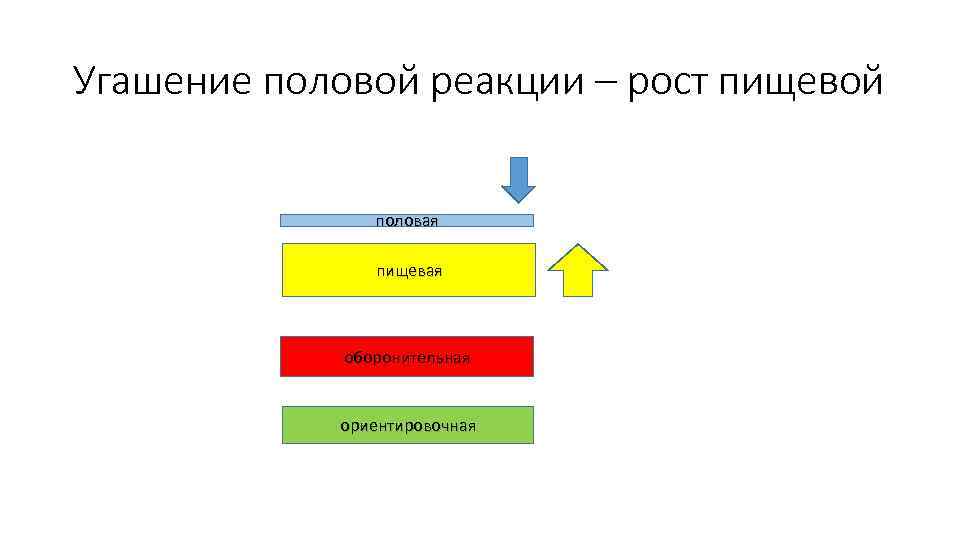 Угашение половой реакции – рост пищевой

половая

пищевая

оборонительная

ориентировочная